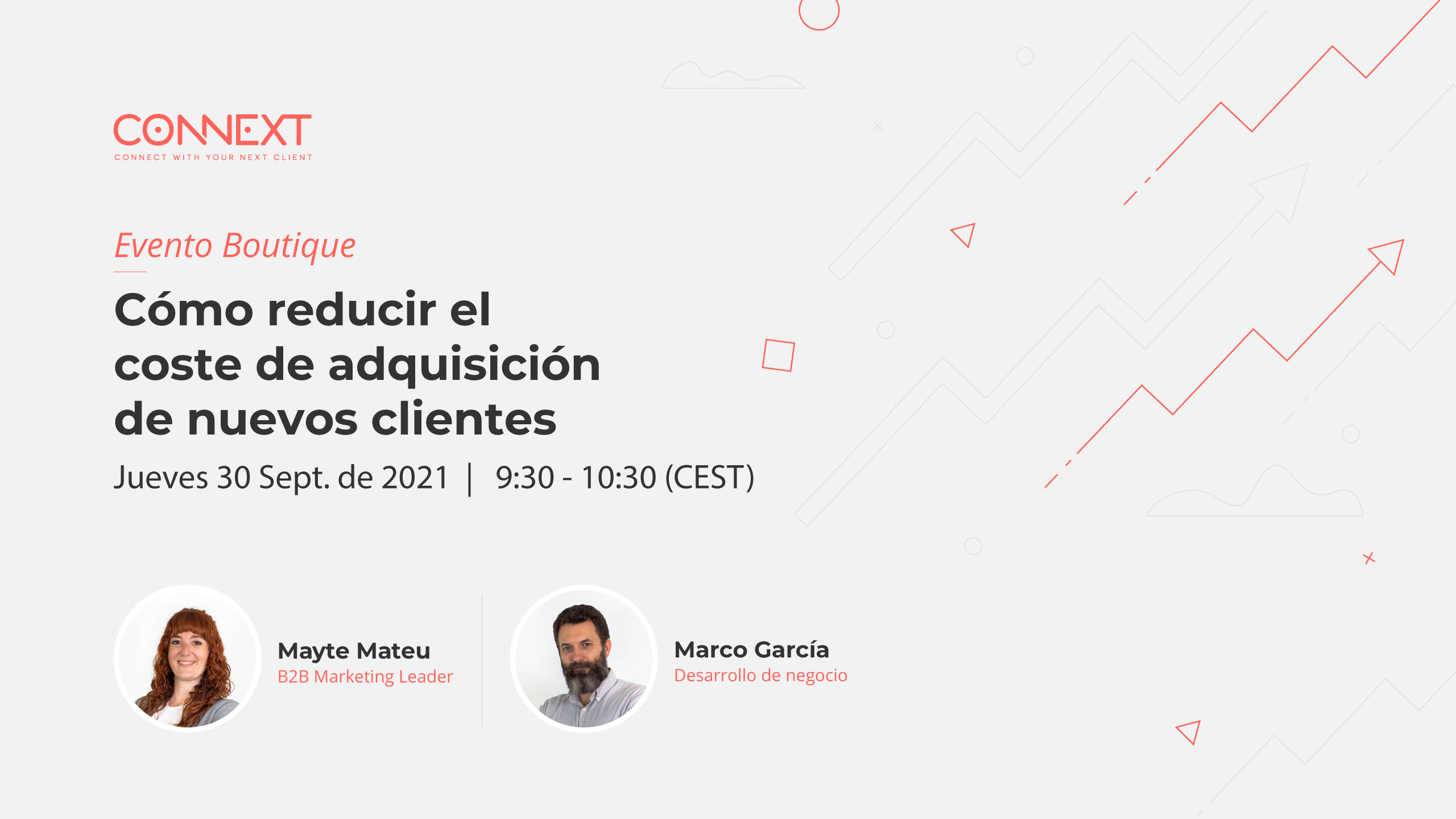 CONNEXT
CONNECT WITH YOUR NEXT CLIENT

Evento Boutique

Cómo reducir el coste de adquisición de nuevos clientes

Jueves 30 Sept. de 2021 | 9:30 - 10:30 (CEST)

Mayte Mateu
B2B Marketing Leader

Marco García
Desarrollo de negocio